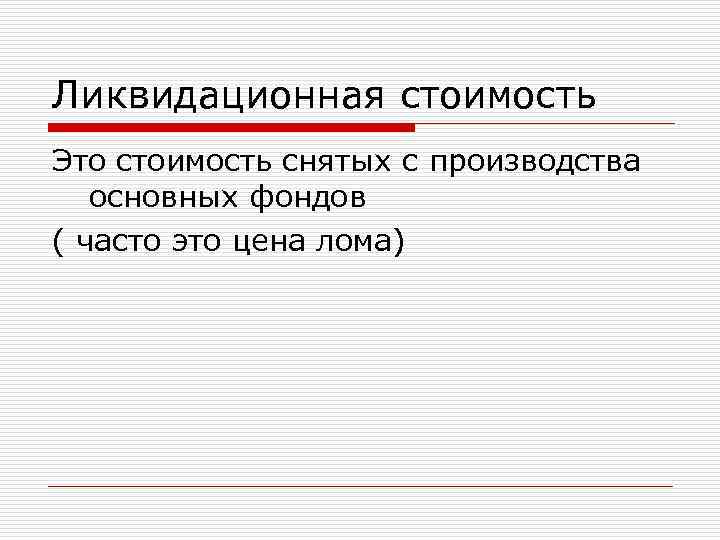 Ликвидационная стоимость

Это стоимость снятых с производства основных фондов

( часто это цена лома)